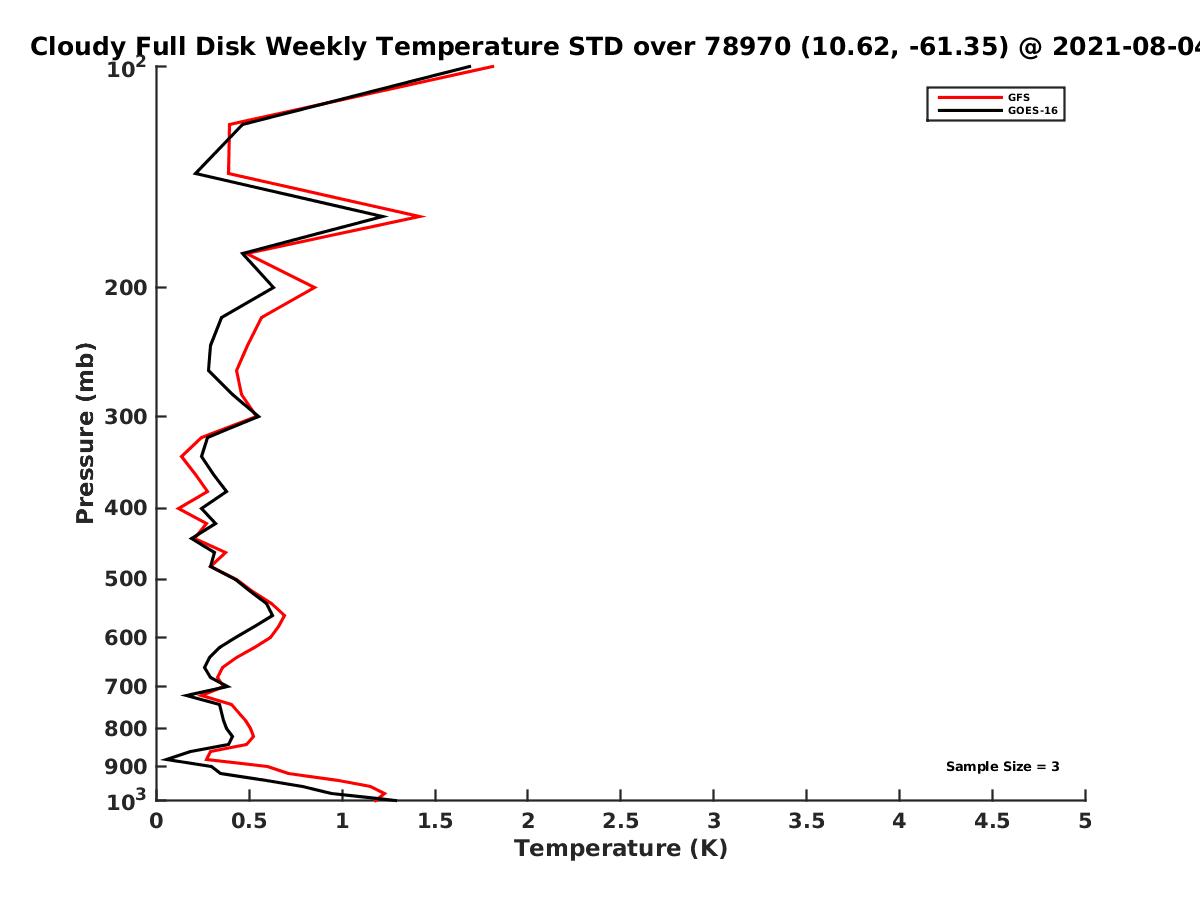 Cloudy Full Disk Weekly Temperature STD over 78970 (10.62, -61.35) @ 2021-08-04

GFS
GOES-16

Pressure (mb)

$10^2$
200
300
400
500
600
700
800
900
$10^3$

Sample Size = 3

0 0.5 1 1.5 2 2.5 3 3.5 4 4.5 5

Temperature (K)